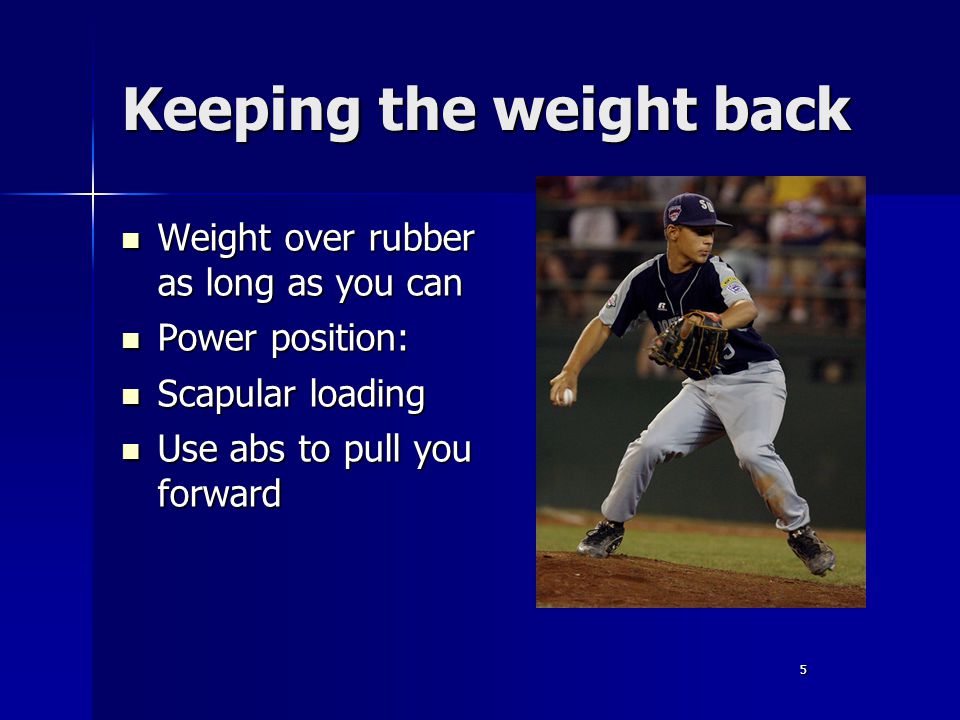 Keeping the weight back

- Weight over rubber as long as you can
- Power position:
- Scapular loading
- Use abs to pull you forward

5